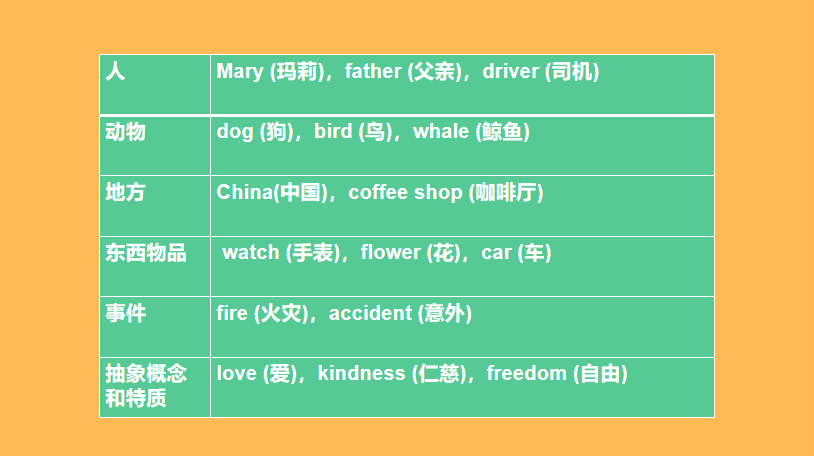 | 人 | Mary (玛莉)，father (父亲)，driver (司机) |
|---|---|
| 动物 | dog (狗)，bird (鸟)，whale (鲸鱼) |
| 地方 | China(中国)，coffee shop (咖啡厅) |
| 东西物品 | watch (手表)，flower (花)，car (车) |
| 事件 | fire (火灾)，accident (意外) |
| 抽象概念和特质 | love (爱)，kindness (仁慈)，freedom (自由) |